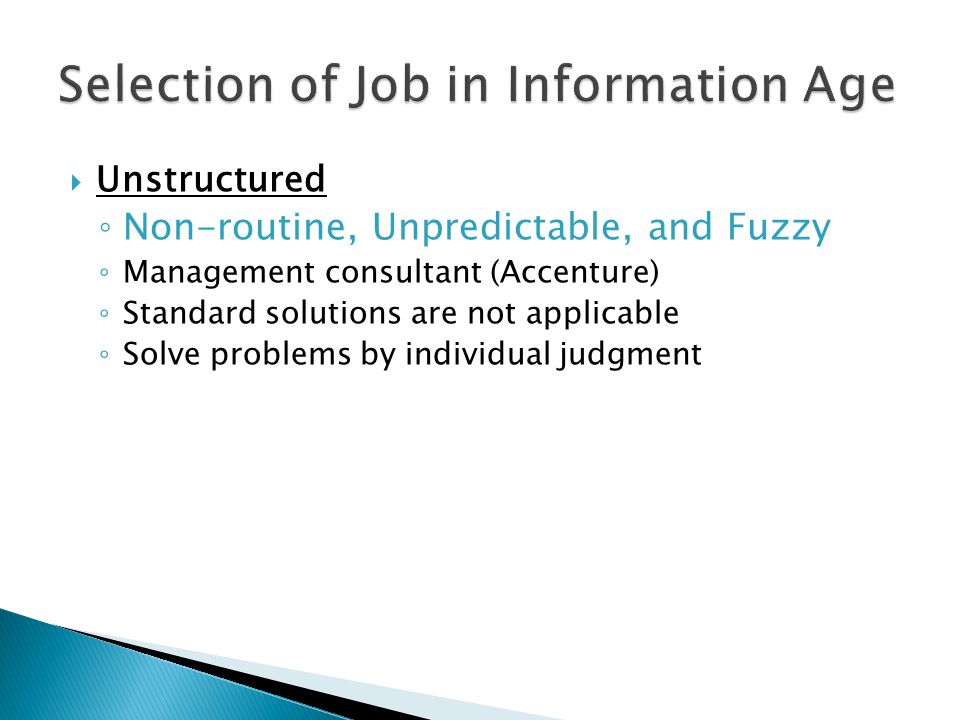 Selection of Job in Information Age

Unstructured

Non-routine, Unpredictable, and Fuzzy

Management consultant (Accenture)

Standard solutions are not applicable

Solve problems by individual judgment